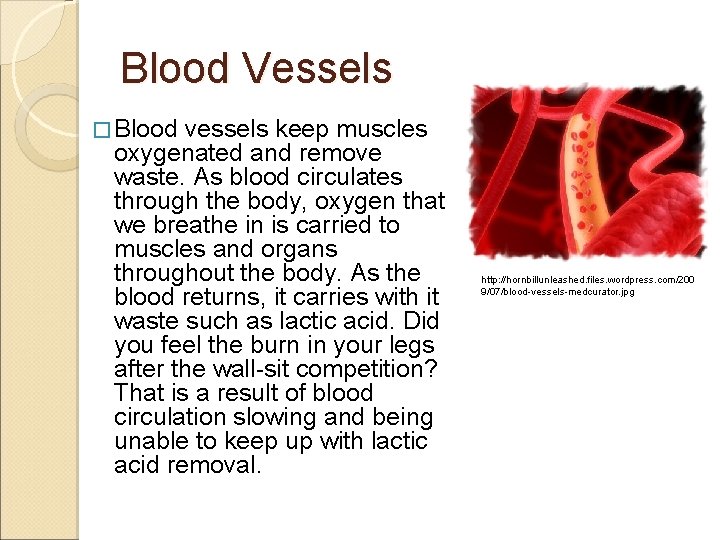 Blood Vessels

□ Blood vessels keep muscles oxygenated and remove waste. As blood circulates through the body, oxygen that we breathe in is carried to muscles and organs throughout the body. As the blood returns, it carries with it waste such as lactic acid. Did you feel the burn in your legs after the wall-sit competition? That is a result of blood circulation slowing and being unable to keep up with lactic acid removal.

http://hornbillunleashed.files.wordpress.com/2009/07/blood-vessels-medcurator.jpg